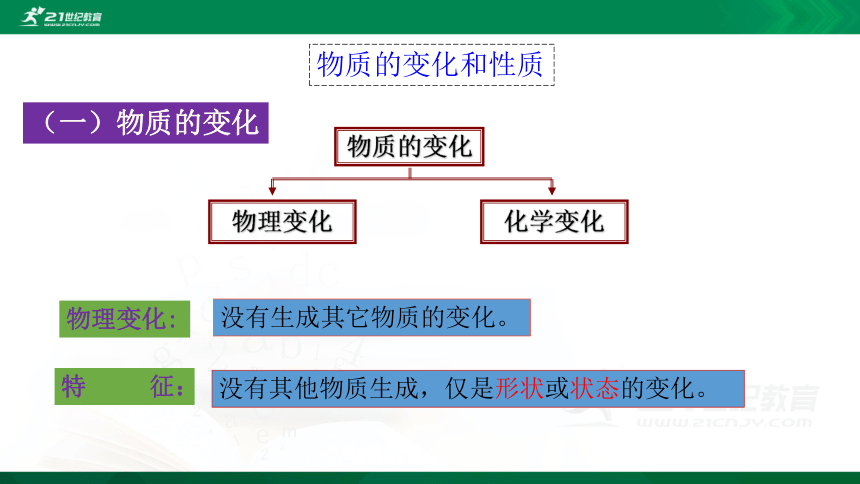 21世纪教育
WWW.21CNJY.COM

物质的变化和性质

（一）物质的变化

物质的变化

物理变化

化学变化

物理变化：

没有生成其它物质的变化。

特　征：

没有其他物质生成，仅是形状或状态的变化。

21世纪教育
WWW.21CNJY.COM